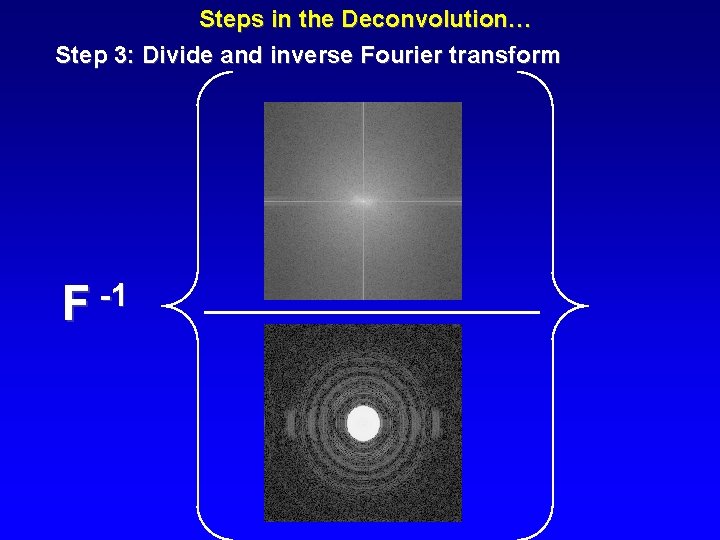 Steps in the Deconvolution…

Step 3: Divide and inverse Fourier transform

$F^{-1}$